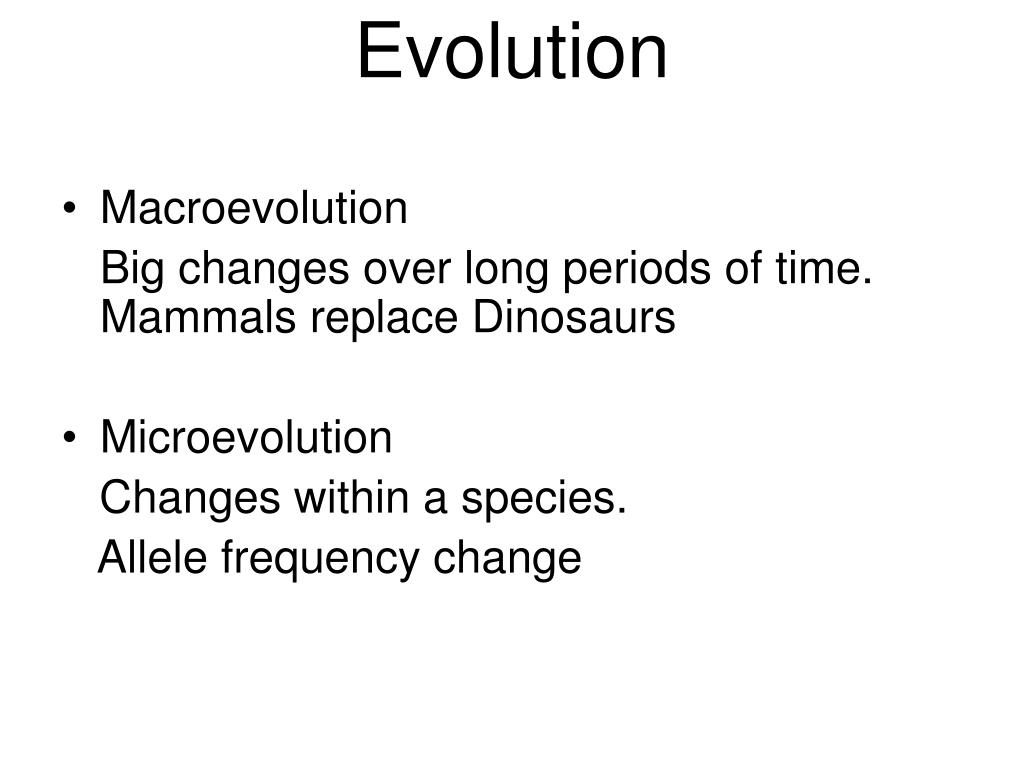 Evolution

• Macroevolution

Big changes over long periods of time. Mammals replace Dinosaurs

• Microevolution

Changes within a species.

Allele frequency change